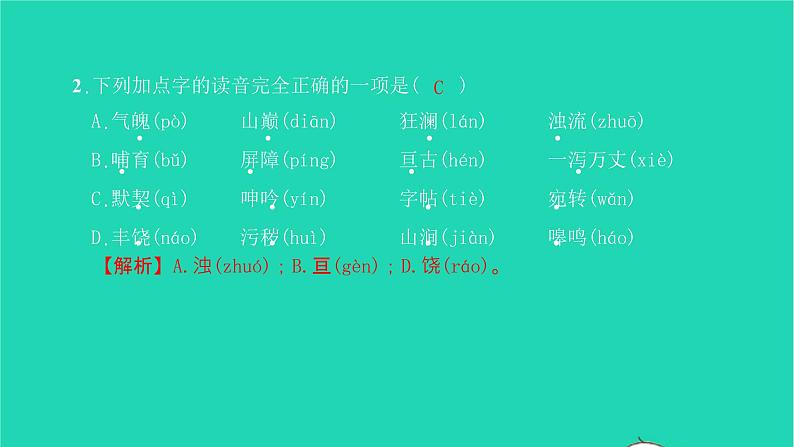 2.下列加点字的读音完全正确的一项是（ C ）

A.气魄(pò)　山巅(diān)　狂澜(lán)　浊流(zhuō)

B.哺育(bǔ)　屏障(píng)　亘古(hén)　一泻万丈(xiè)

C.默契(qì)　呻吟(yín)　字帖(tiè)　宛转(wǎn)

D.丰饶(náo)　污秽(huì)　山涧(jiàn)　嗥鸣(háo)

【解析】A.浊(zhuó)；B.亘(gèn)；D.饶(ráo)。